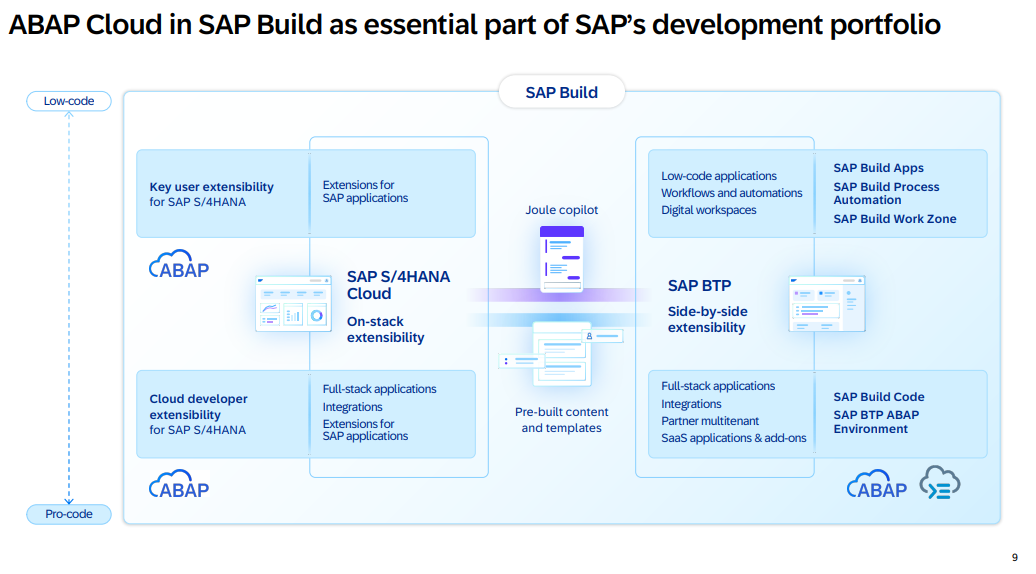 ABAP Cloud in SAP Build as essential part of SAP's development portfolio

Low-code

Pro-code

SAP Build

Key user extensibility for SAP S/4HANA

Extensions for SAP applications

ABAP

SAP S/4HANA Cloud

On-stack extensibility

Cloud developer extensibility for SAP S/4HANA

Full-stack applications
Integrations
Extensions for SAP applications

ABAP

Joule copilot

Pre-built content and templates

Low-code applications
Workflows and automations
Digital workspaces

SAP Build Apps
SAP Build Process Automation
SAP Build Work Zone

SAP BTP

Side-by-side extensibility

Full-stack applications
Integrations
Partner multitenant
SaaS applications & add-ons

SAP Build Code
SAP BTP ABAP Environment

ABAP

9